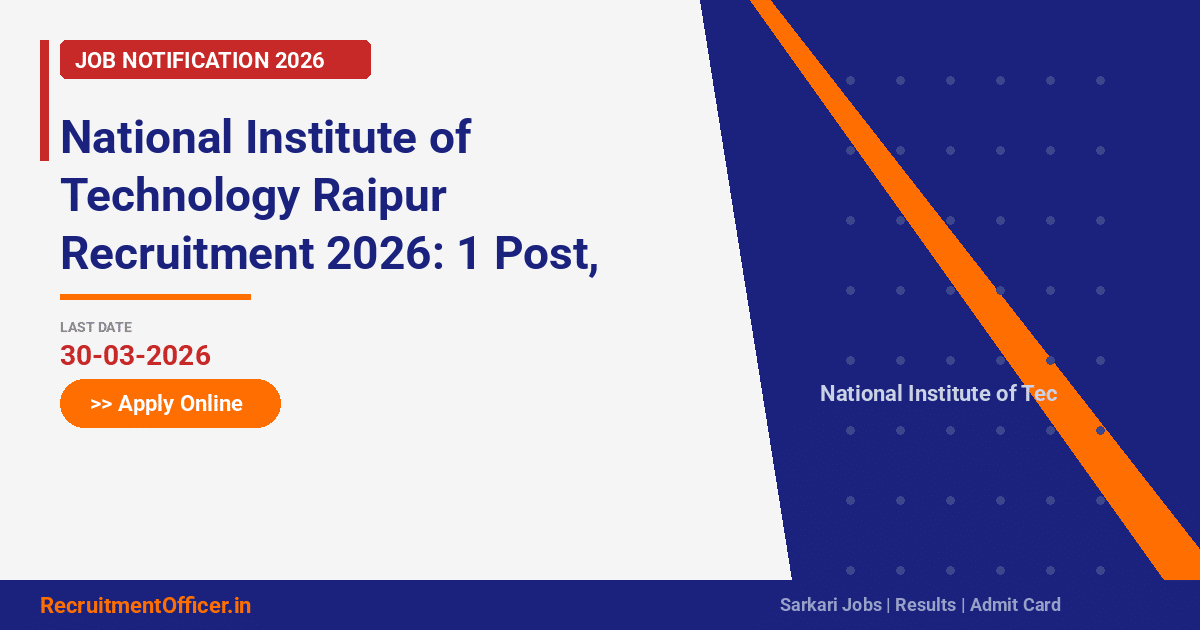 JOB NOTIFICATION 2026

National Institute of Technology Raipur Recruitment 2026: 1 Post,

LAST DATE
30-03-2026

>> Apply Online

National Institute of Tec

RecruitmentOfficer.in

Sarkari Jobs | Results | Admit Card